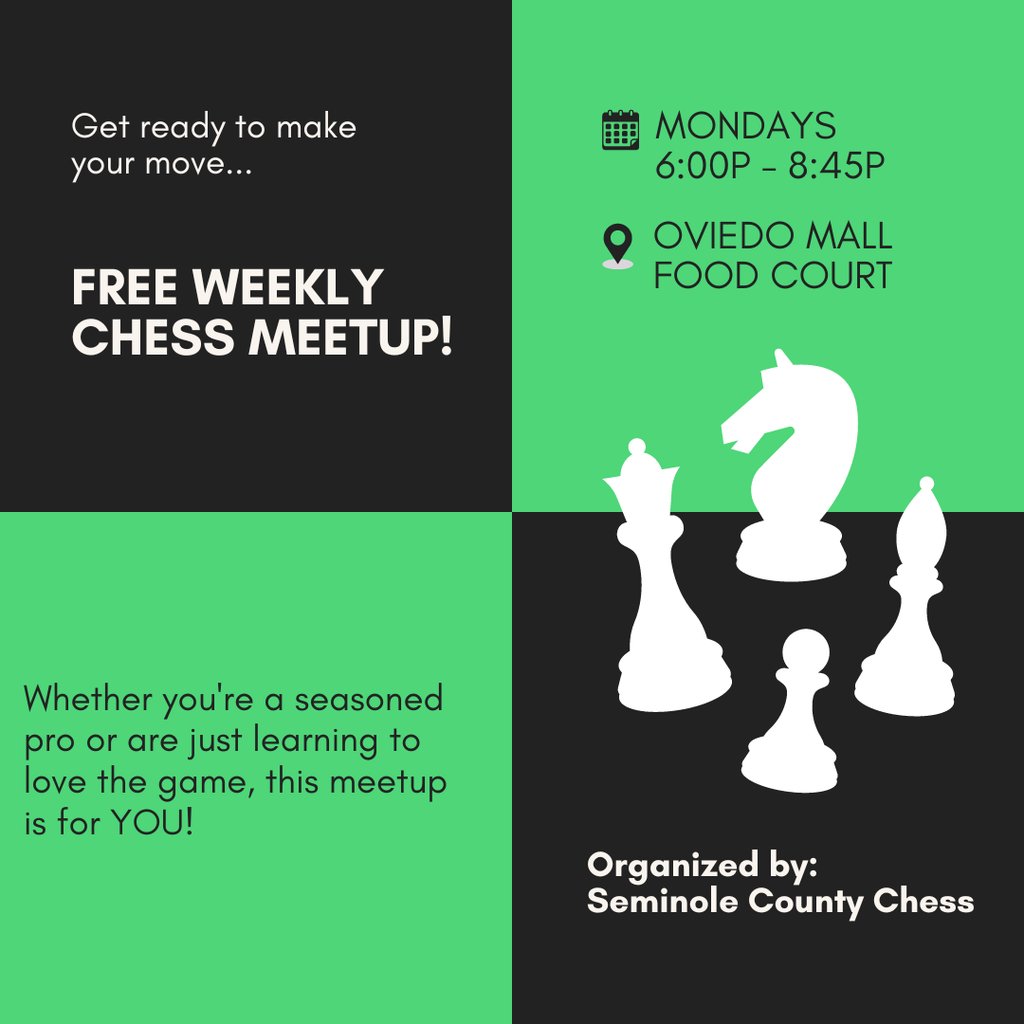 Get ready to make your move...

FREE WEEKLY CHESS MEETUP!

MONDAYS
6:00P - 8:45P

OVIEDO MALL
FOOD COURT

Whether you're a seasoned pro or are just learning to love the game, this meetup is for YOU!

Organized by:
Seminole County Chess